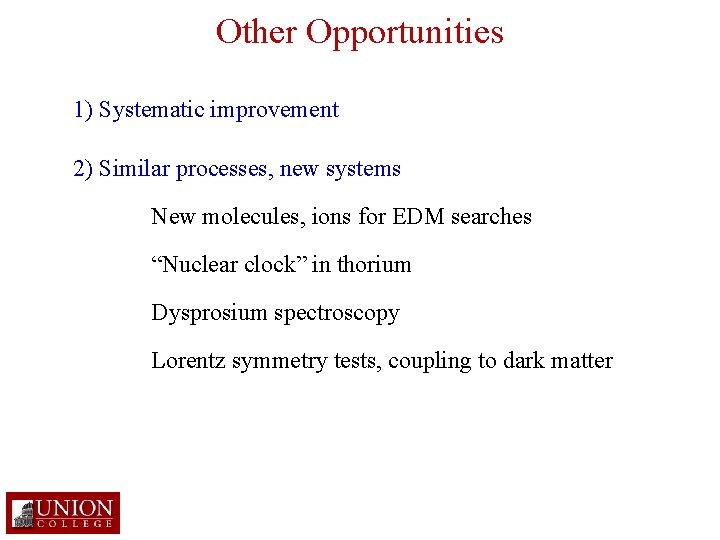 Other Opportunities

1) Systematic improvement

2) Similar processes, new systems

New molecules, ions for EDM searches

“Nuclear clock” in thorium

Dysprosium spectroscopy

Lorentz symmetry tests, coupling to dark matter

UNION COLLEGE